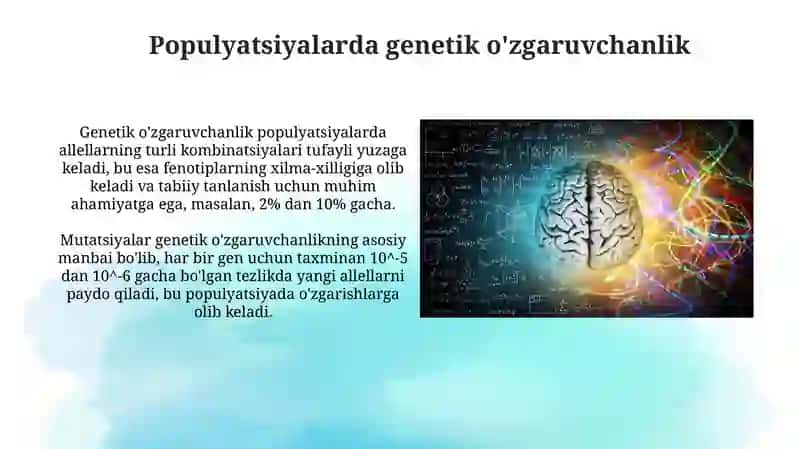 Populyatsiyalarda genetik o'zgaruvchanlik

Genetik o'zgaruvchanlik populyatsiyalarda allellarning turli kombinatsiyalari tufayli yuzaga keladi, bu esa fenotiplarning xilma-xilligiga olib keladi va tabiiy tanlanish uchun muhim ahamiyatga ega, masalan, 2% dan 10% gacha.

Mutatsiyalar genetik o'zgaruvchanlikning asosiy manbai bo'lib, har bir gen uchun taxminan 10^-5 dan 10^-6 gacha bo'lgan tezlikda yangi allellarni paydo qiladi, bu populyatsiyada o'zgarishlarga olib keladi.